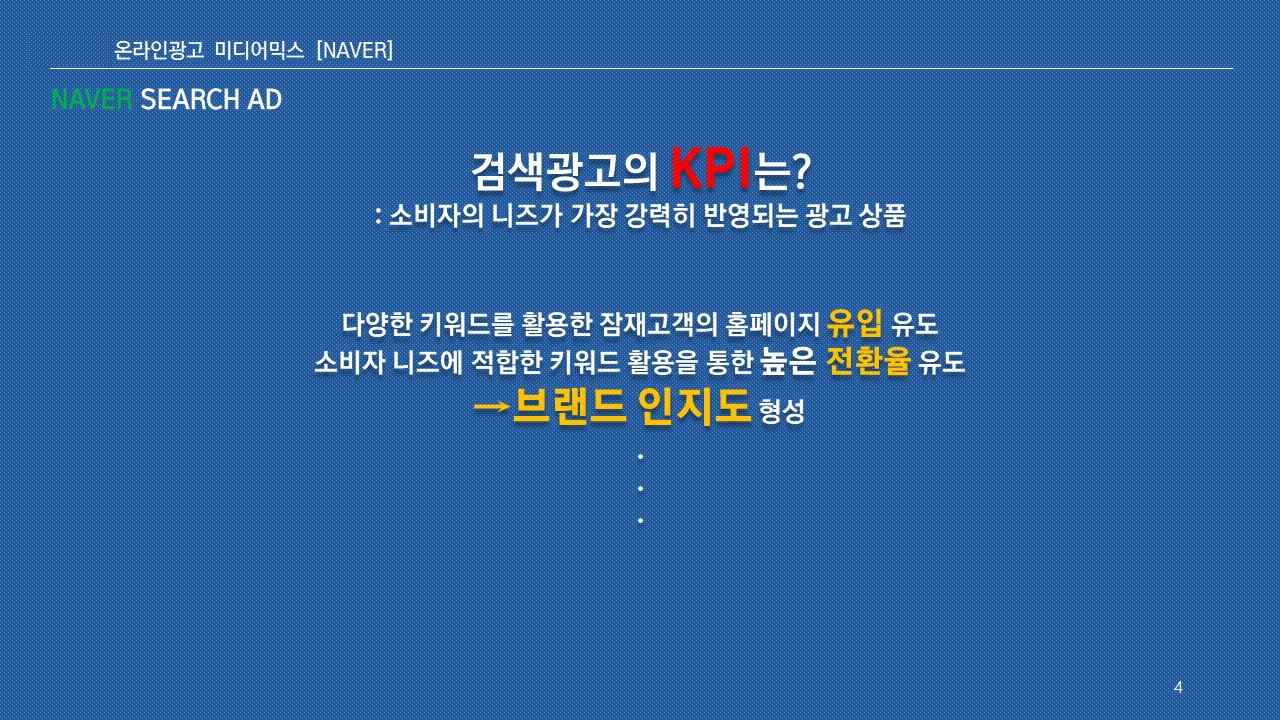 온라인광고 미디어믹스 [NAVER]

NAVER SEARCH AD

검색광고의 KPI는?
: 소비자의 니즈가 가장 강력히 반영되는 광고 상품

다양한 키워드를 활용한 잠재고객의 홈페이지 유입 유도
소비자 니즈에 적합한 키워드 활용을 통한 높은 전환율 유도
→브랜드 인지도 형성
.
.
.

4